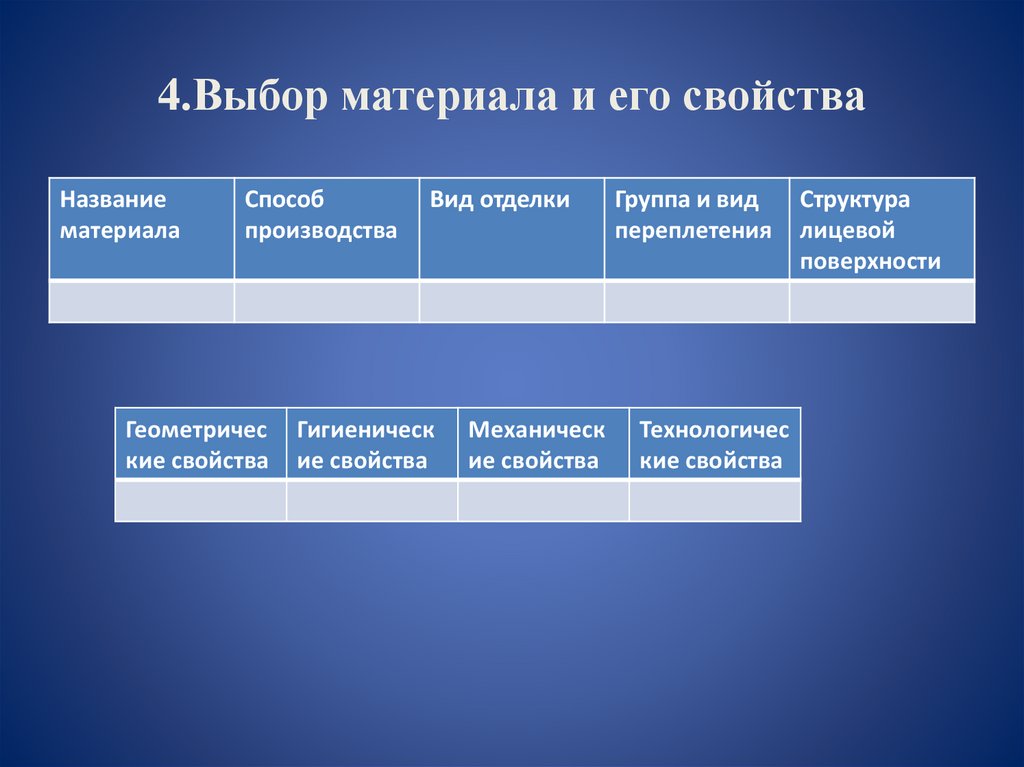 4.Выбор материала и его свойства

| Название материала | Способ производства | Вид отделки | Группа и вид переплетения | Структура лицевой поверхности |
|---|---|---|---|---|
| | | | | |

| Геометрические свойства | Гигиенические свойства | Механические свойства | Технологические свойства |
|---|---|---|---|
| | | | |